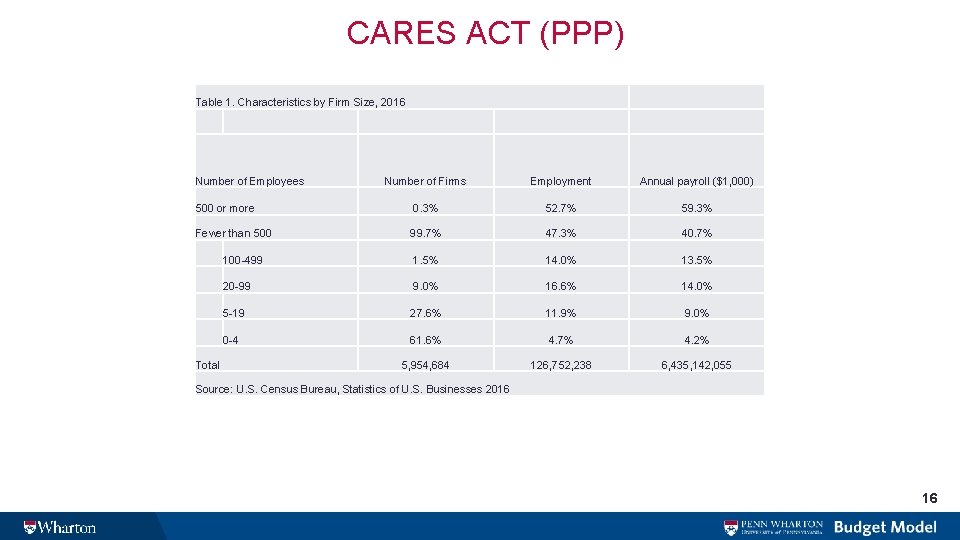 CARES ACT (PPP)

Table 1. Characteristics by Firm Size, 2016

| Number of Employees | Number of Firms | Employment | Annual payroll ($1,000) |
|---|---|---|---|
| 500 or more | 0.3% | 52.7% | 59.3% |
| Fewer than 500 | 99.7% | 47.3% | 40.7% |
| 100-499 | 1.5% | 14.0% | 13.5% |
| 20-99 | 9.0% | 16.6% | 14.0% |
| 5-19 | 27.6% | 11.9% | 9.0% |
| 0-4 | 61.6% | 4.7% | 4.2% |
| Total | 5,954,684 | 126,752,238 | 6,435,142,055 |

Source: U.S. Census Bureau, Statistics of U.S. Businesses 2016

16

Wharton

PENN WHARTON UNIVERSITY of PENNSYLVANIA Budget Model